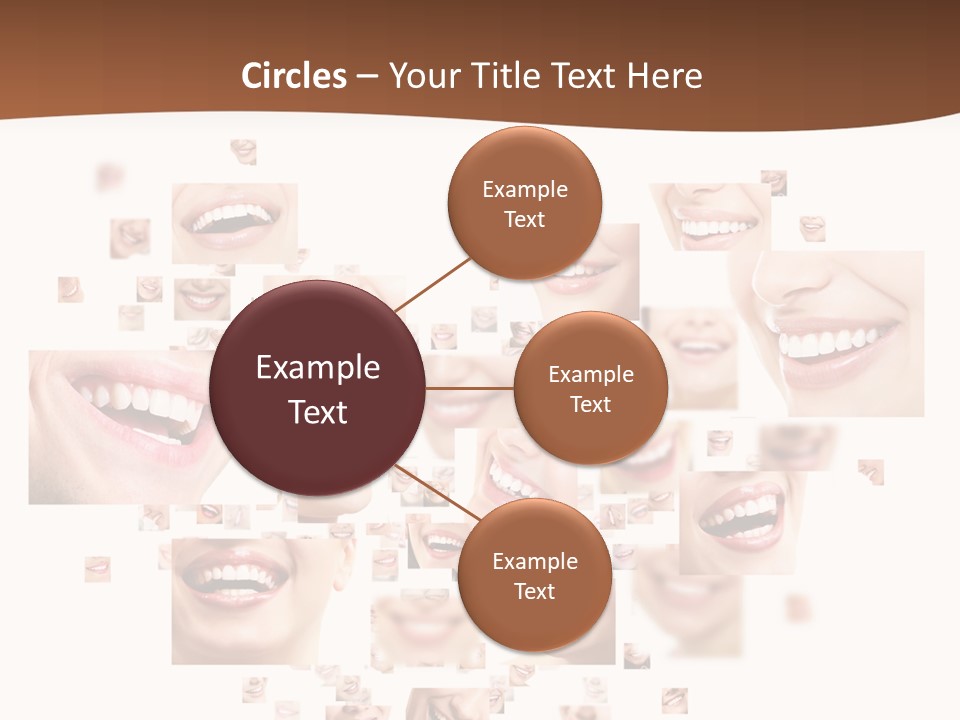 Circles – Your Title Text Here

Example Text

Example Text

Example Text

Example Text